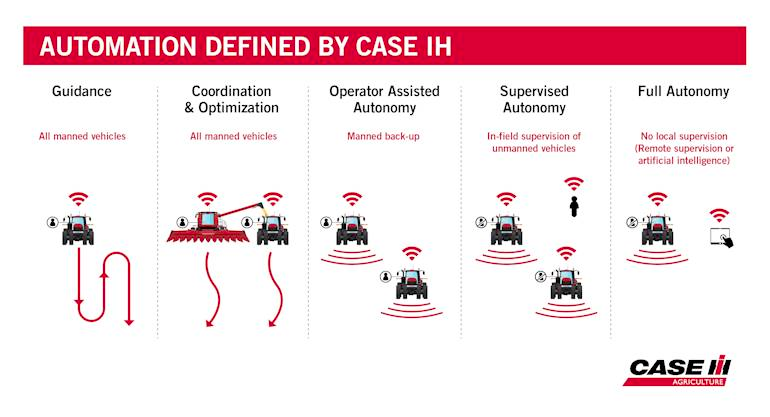 AUTOMATION DEFINED BY CASE IH

Guidance

All manned vehicles

Coordination & Optimization

All manned vehicles

Operator Assisted Autonomy

Manned back-up

Supervised Autonomy

In-field supervision of unmanned vehicles

Full Autonomy

No local supervision (Remote supervision or artificial intelligence)

CASE IH
AGRICULTURE